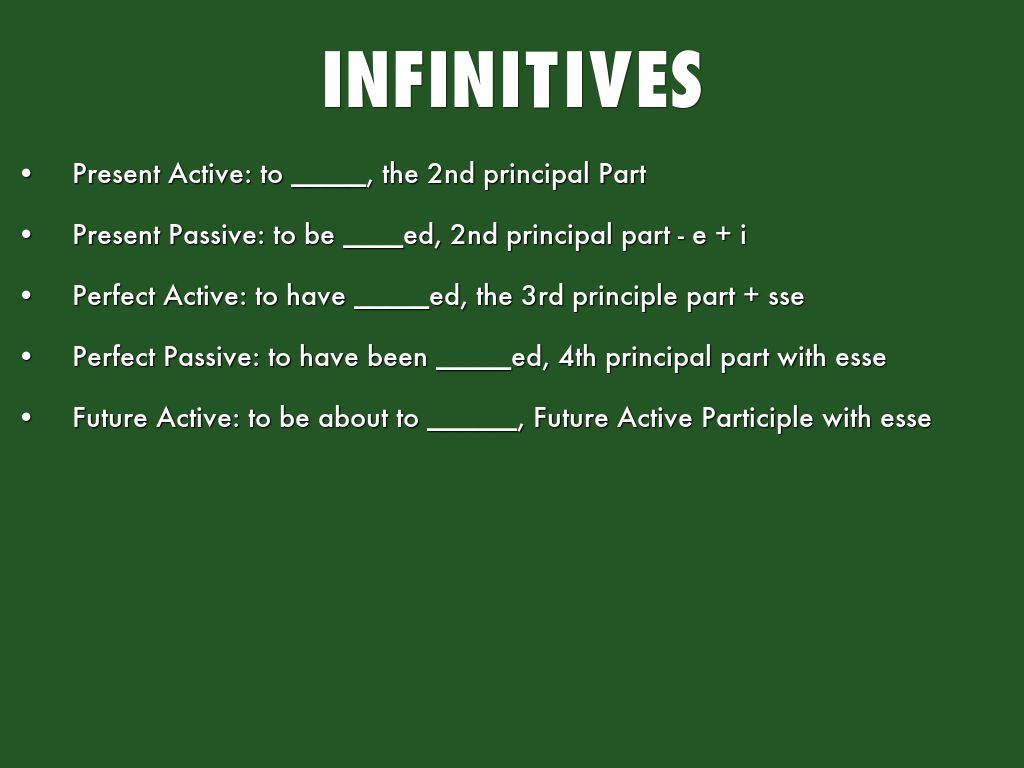 INFINITIVES

• Present Active: to _____, the 2nd principal Part

• Present Passive: to be ____ed, 2nd principal part - e + i

• Perfect Active: to have _____ed, the 3rd principle part + sse

• Perfect Passive: to have been _____ed, 4th principal part with esse

• Future Active: to be about to ______, Future Active Participle with esse